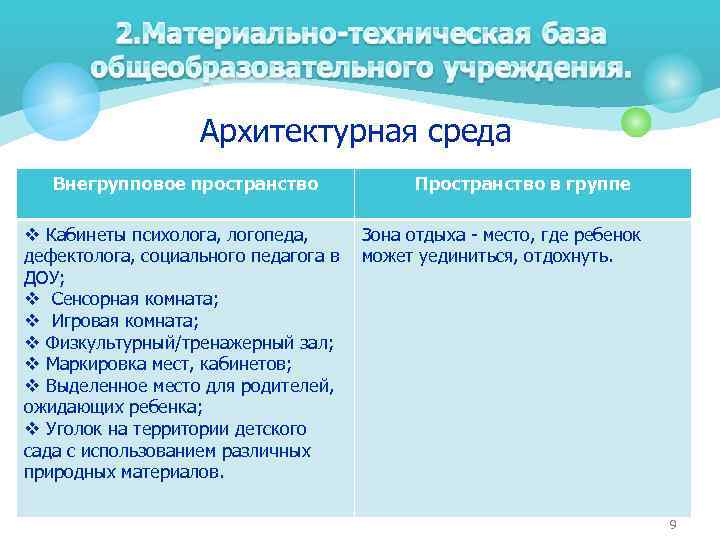 2.Материально-техническая база общеобразовательного учреждения.

Архитектурная среда

| Внегрупповое пространство | Пространство в группе |
|---|---|
| ❖ Кабинеты психолога, логопеда, дефектолога, социального педагога в ДОУ; ❖ Сенсорная комната; ❖ Игровая комната; ❖ Физкультурный/тренажерный зал; ❖ Маркировка мест, кабинетов; ❖ Выделенное место для родителей, ожидающих ребенка; ❖ Уголок на территории детского сада с использованием различных природных материалов. | Зона отдыха - место, где ребенок может уединиться, отдохнуть. |

9